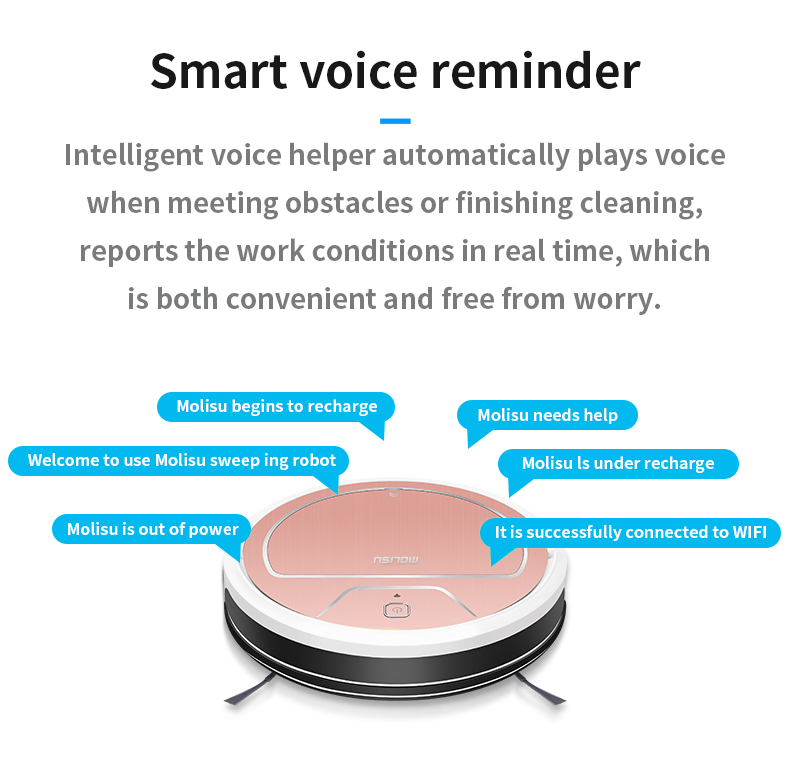 Smart voice reminder

Intelligent voice helper automatically plays voice when meeting obstacles or finishing cleaning, reports the work conditions in real time, which is both convenient and free from worry.

Molisu begins to recharge

Molisu needs help

Welcome to use Molisu sweep ing robot

Molisu ls under recharge

Molisu is out of power

It is successfully connected to WIFI

MOLISU